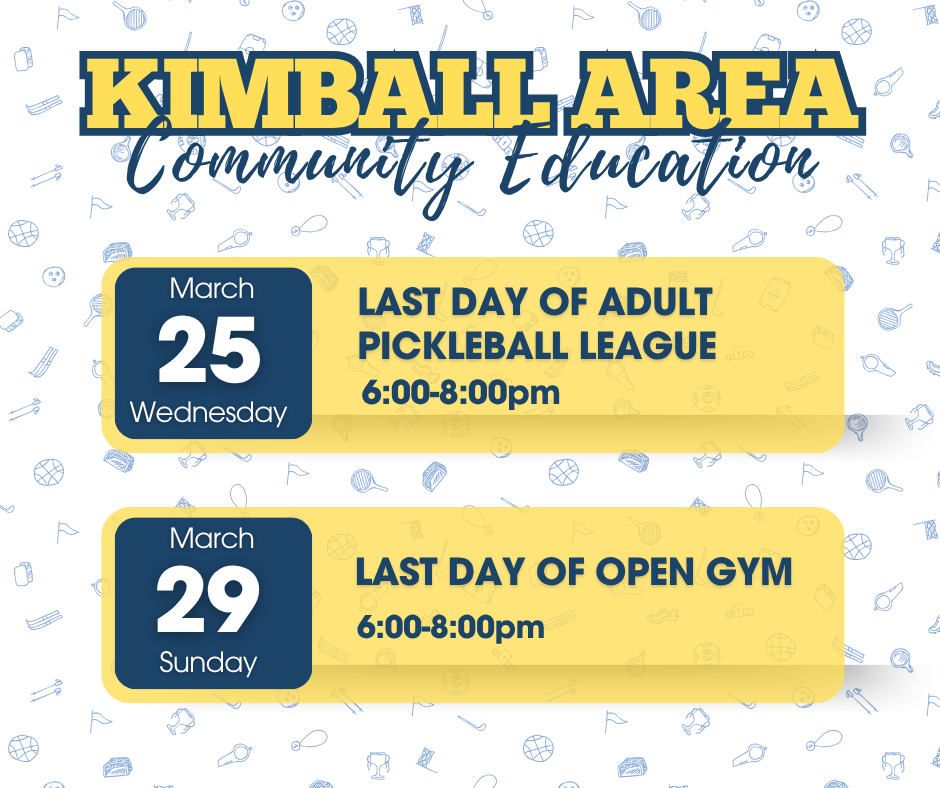 KIMBALL AREA
Community Education

March
25
Wednesday

LAST DAY OF ADULT PICKLEBALL LEAGUE
6:00-8:00pm

March
29
Sunday

LAST DAY OF OPEN GYM
6:00-8:00pm